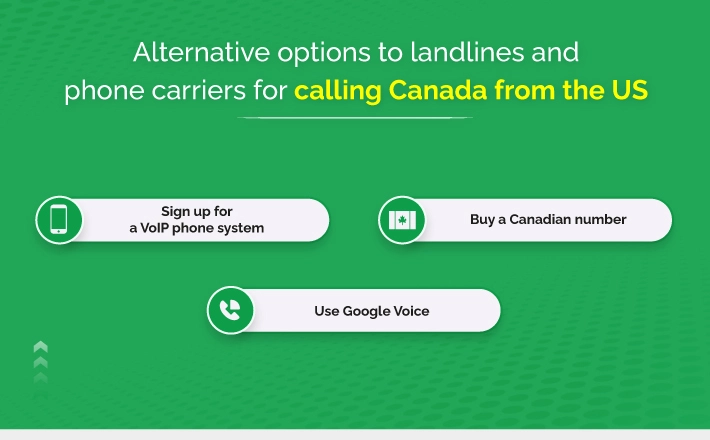 Alternative options to landlines and phone carriers for calling Canada from the US

Sign up for a VoIP phone system

Buy a Canadian number

Use Google Voice